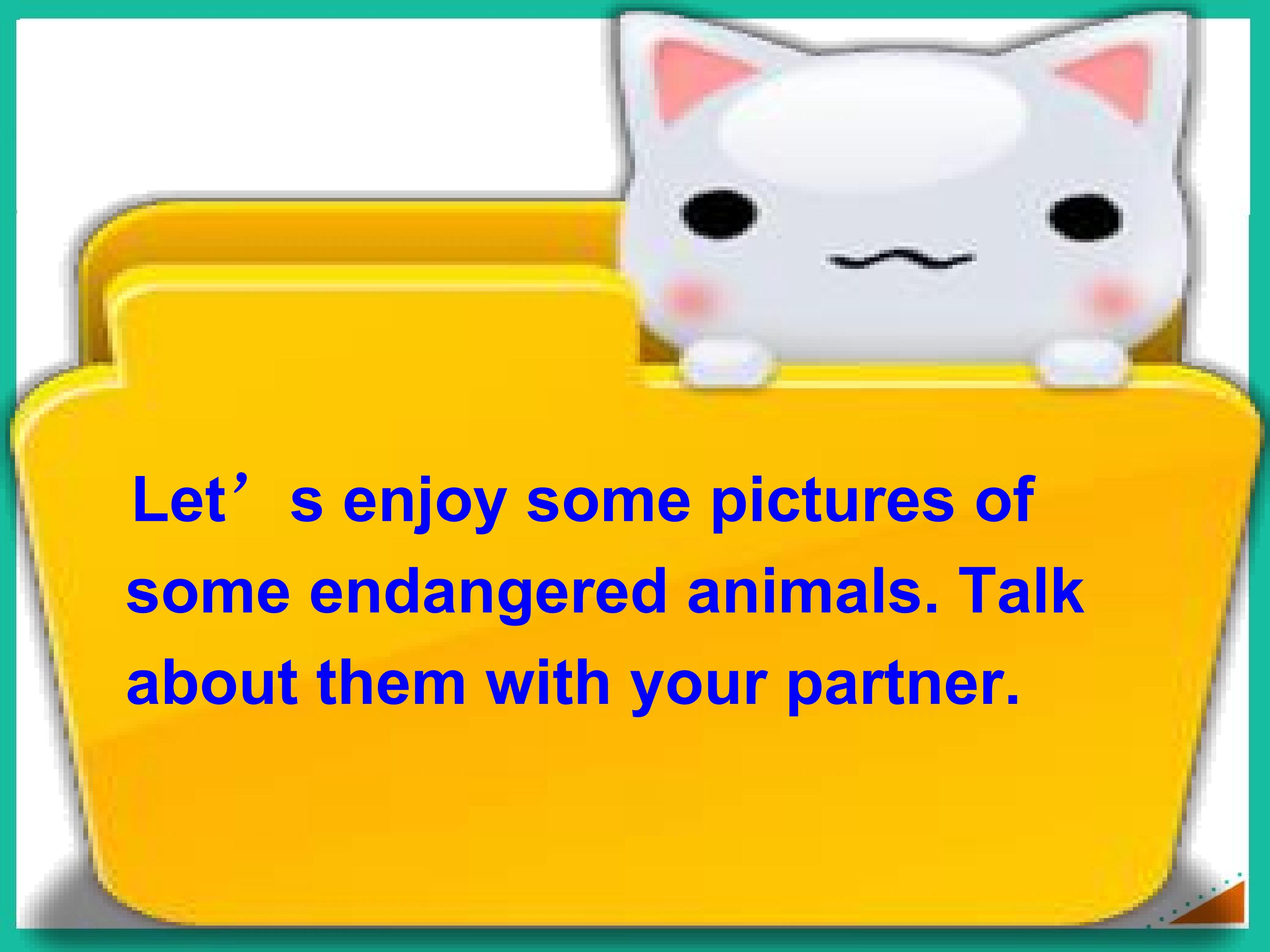 Let's enjoy some pictures of some endangered animals. Talk about them with your partner.